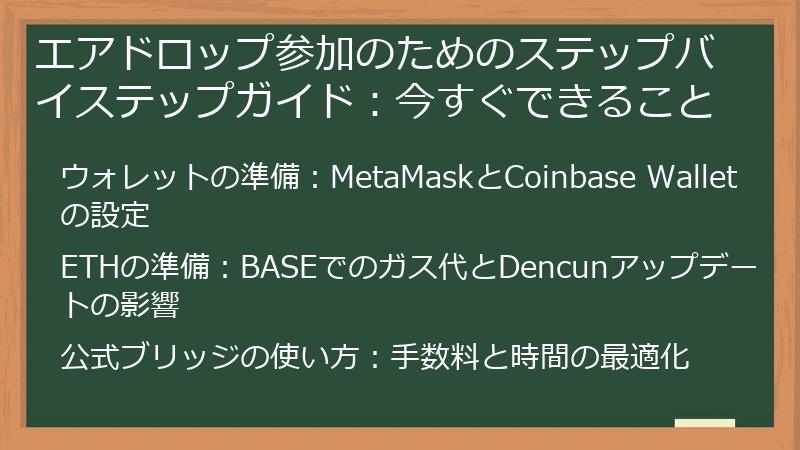 エアドロップ参加のためのステップバイステップガイド：今すぐできること

ウォレットの準備：MetaMaskとCoinbase Walletの設定

ETHの準備：BASEでのガス代とDencunアップデートの影響

公式ブリッジの使い方：手数料と時間の最適化